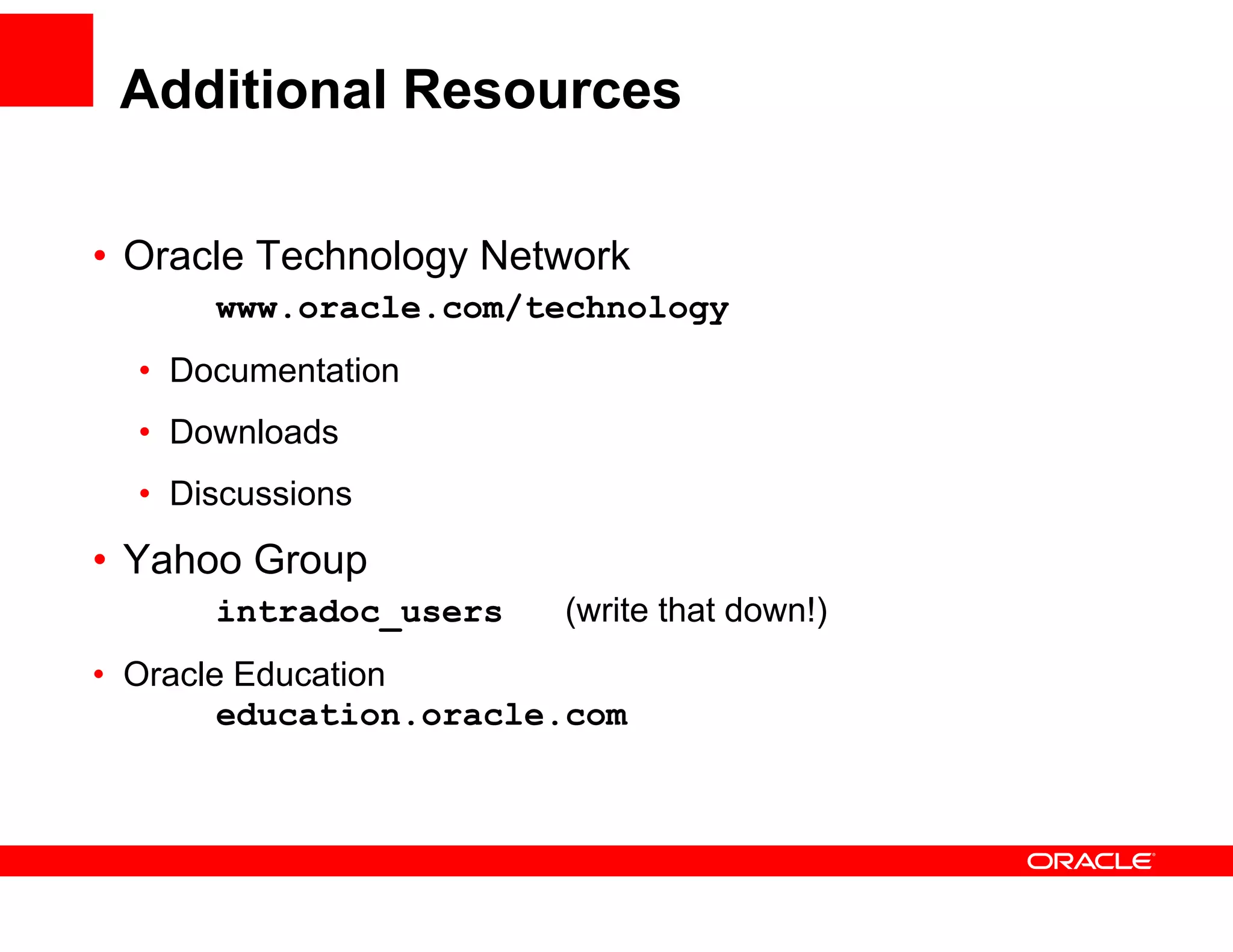 Additional Resources

• Oracle Technology Network
www.oracle.com/technology
• Documentation
• Downloads
• Discussions
• Yahoo Group
intradoc_users (write that down!)
• Oracle Education
education.oracle.com

ORACLE